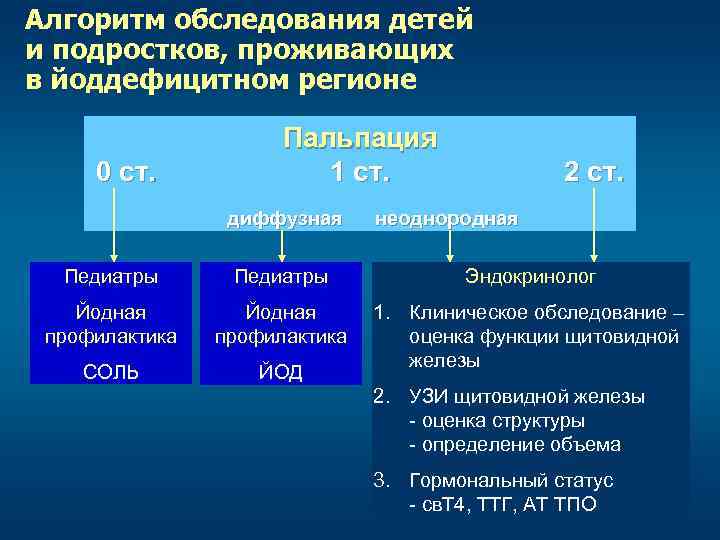 Алгоритм обследования детей и подростков, проживающих в йоддефицитном регионе

Пальпация

0 ст.

1 ст.

2 ст.

диффузная

неоднородная

Педиатры

Йодная профилактика

СОЛЬ

Педиатры

Йодная профилактика

ЙОД

Эндокринолог

1. Клиническое обследование – оценка функции щитовидной железы

2. УЗИ щитовидной железы
- оценка структуры
- определение объема

3. Гормональный статус
- свТ4, ТТГ, АТ ТПО